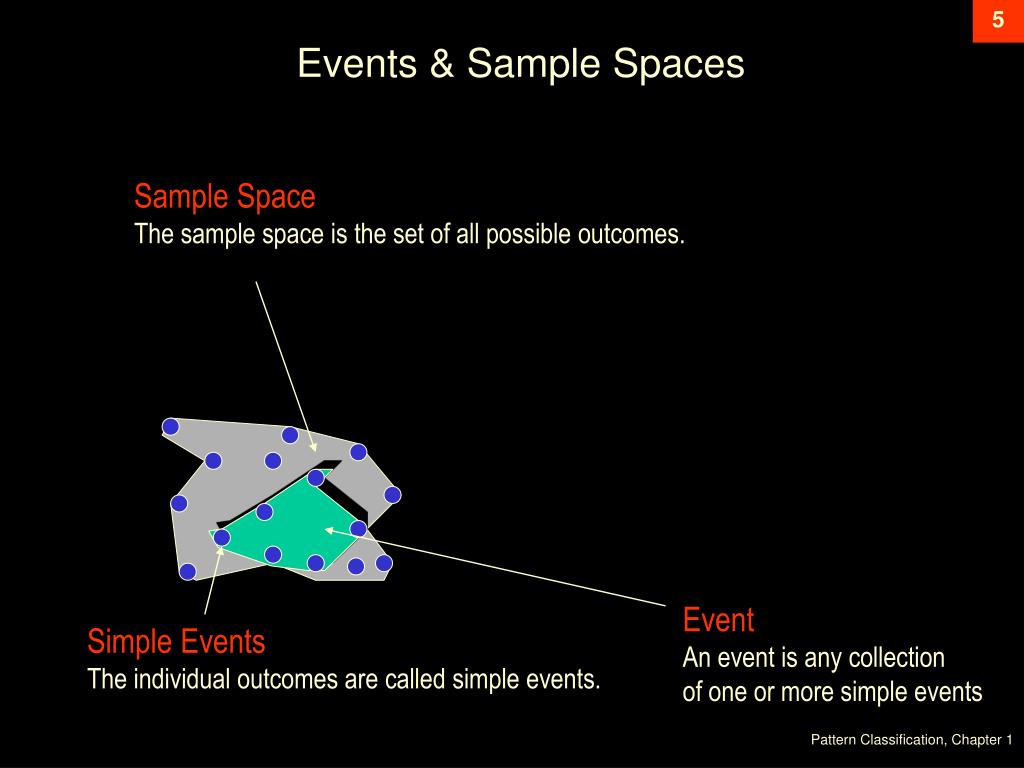 5

Events & Sample Spaces

Sample Space
The sample space is the set of all possible outcomes.

Simple Events
The individual outcomes are called simple events.

Event
An event is any collection of one or more simple events

Pattern Classification, Chapter 1